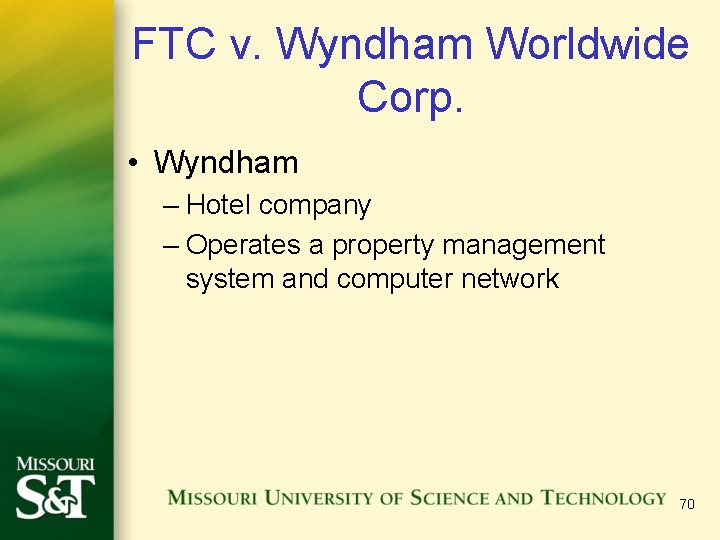 FTC v. Wyndham Worldwide Corp.

• Wyndham
– Hotel company
– Operates a property management system and computer network

MISSOURI S&T

MISSOURI UNIVERSITY OF SCIENCE AND TECHNOLOGY

70